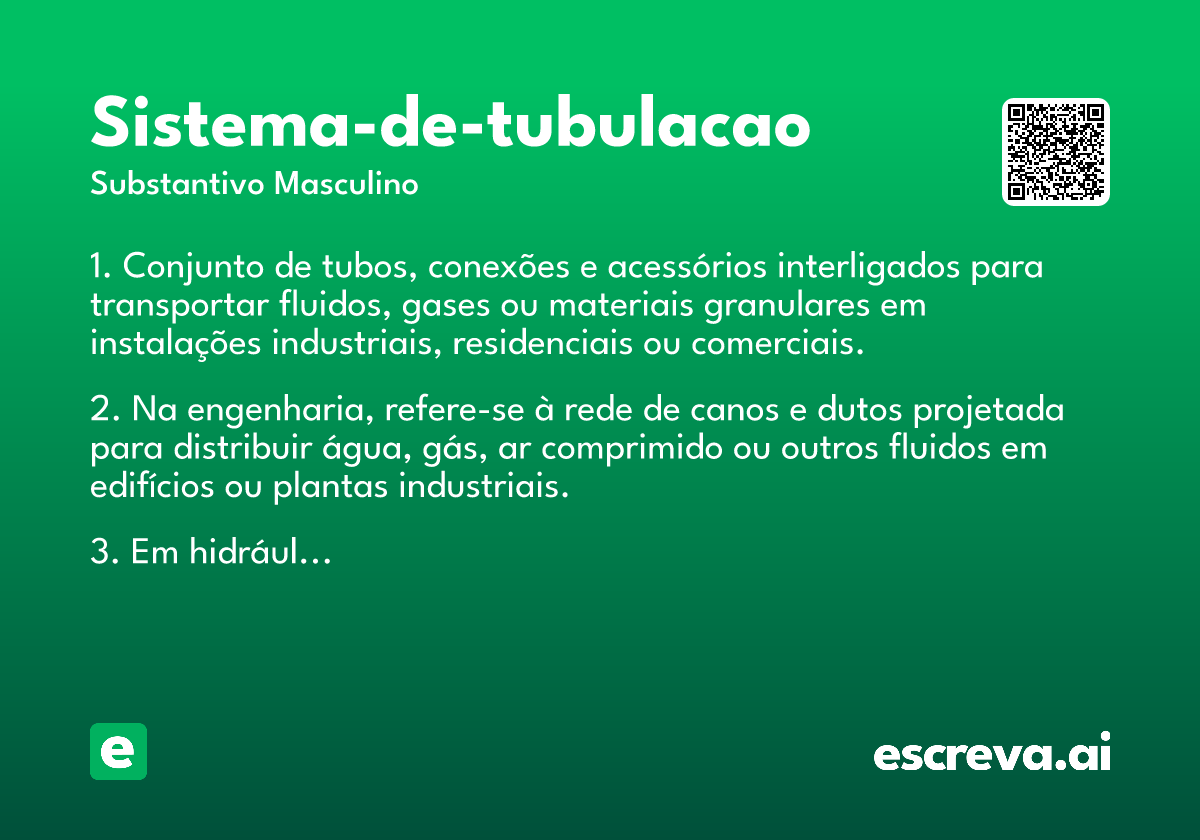 Sistema-de-tubulacao

Substantivo Masculino

1. Conjunto de tubos, conexões e acessórios interligados para transportar fluidos, gases ou materiais granulares em instalações industriais, residenciais ou comerciais.

2. Na engenharia, refere-se à rede de canos e dutos projetada para distribuir água, gás, ar comprimido ou outros fluidos em edifícios ou plantas industriais.

3. Em hidrául…

e

escreva.ai